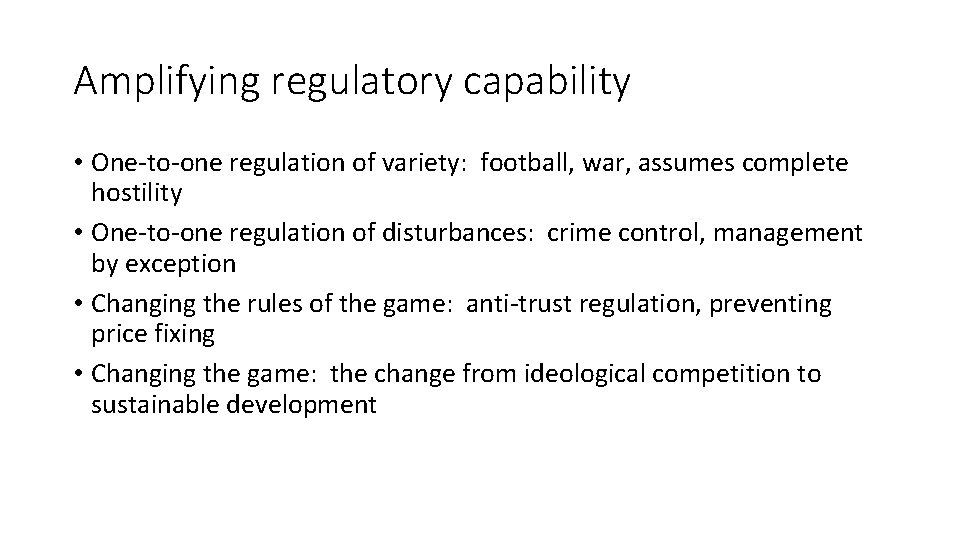 Amplifying regulatory capability

• One-to-one regulation of variety: football, war, assumes complete hostility
• One-to-one regulation of disturbances: crime control, management by exception
• Changing the rules of the game: anti-trust regulation, preventing price fixing
• Changing the game: the change from ideological competition to sustainable development